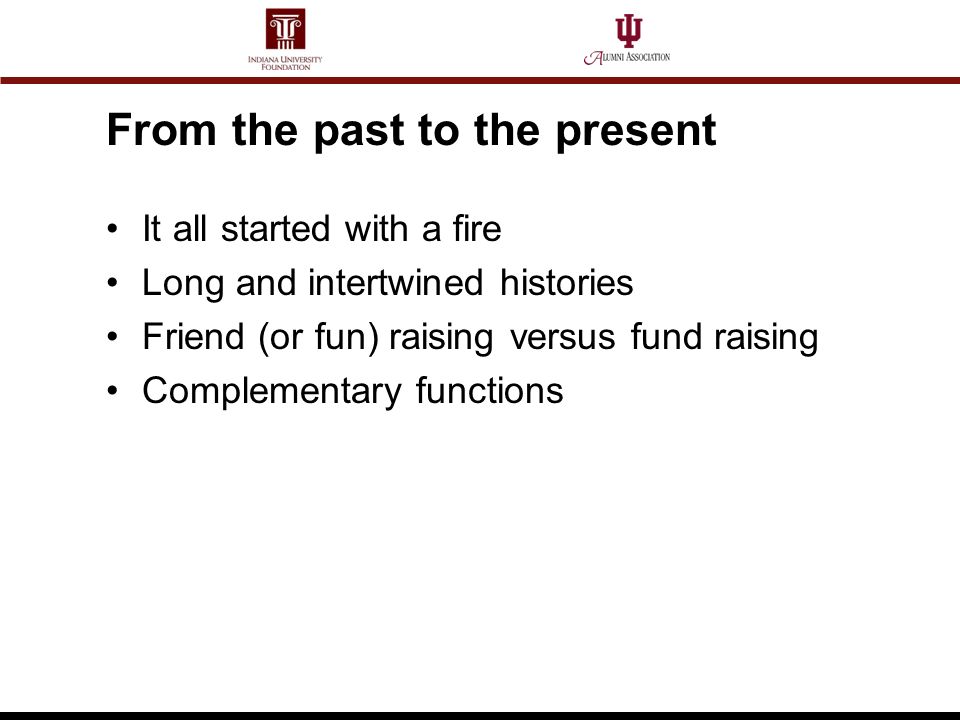 INDIANA UNIVERSITY FOUNDATION

ALUMNI ASSOCIATION

From the past to the present

• It all started with a fire
• Long and intertwined histories
• Friend (or fun) raising versus fund raising
• Complementary functions